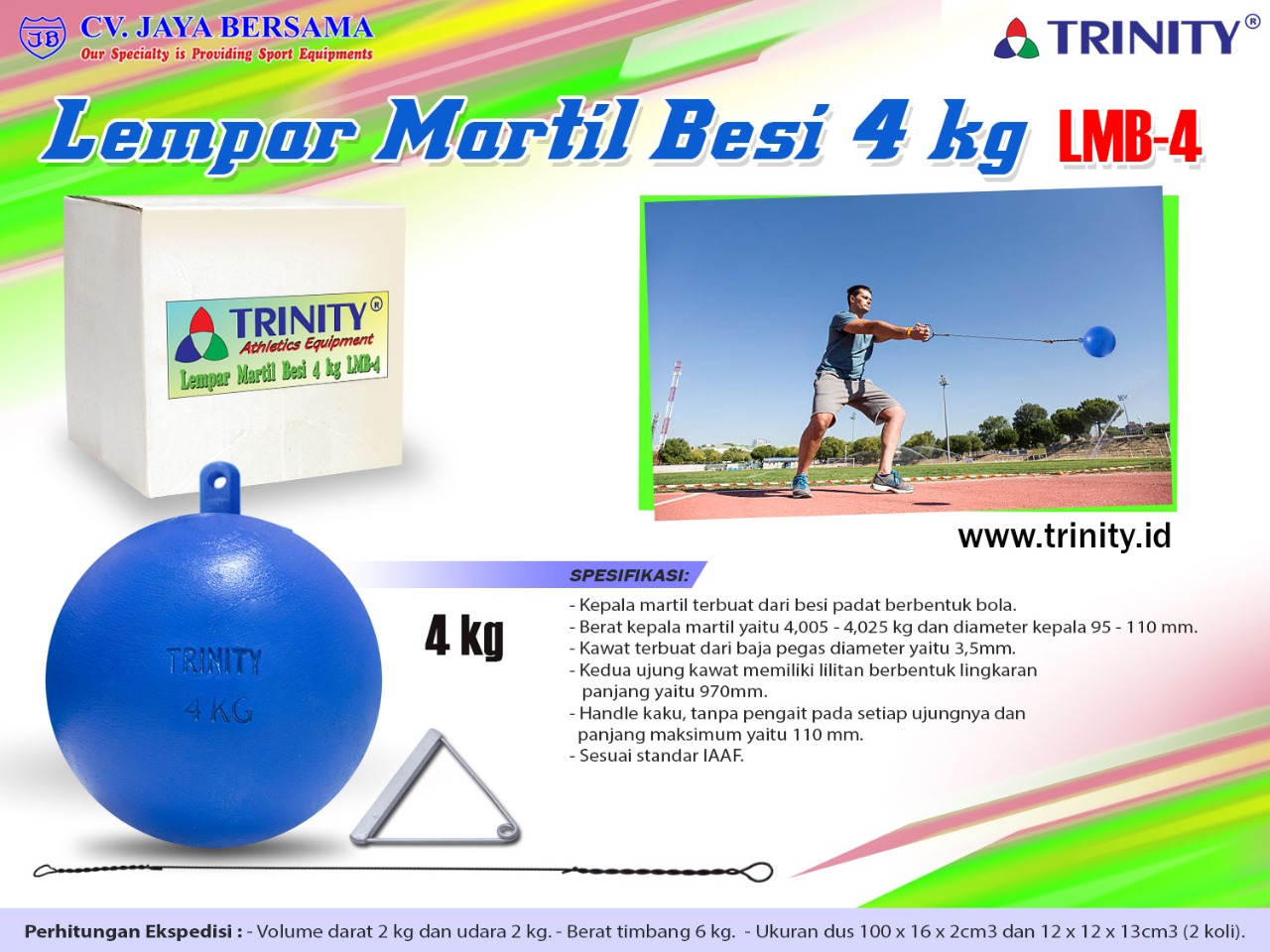 JB CV. JAYA BERSAMA
Our Specialty is Providing Sport Equipments

TRINITY®

Lempar Martil Besi 4 kg LMB-4

TRINITY®
Athletics Equipment
Lempar Martil Besi 4 kg LMB-4

www.trinity.id

TRINITY
4 KG

4 kg

SPESIFIKASI:
- Kepala martil terbuat dari besi padat berbentuk bola.
- Berat kepala martil yaitu 4,005 - 4,025 kg dan diameter kepala 95 - 110 mm.
- Kawat terbuat dari baja pegas diameter yaitu 3,5mm.
- Kedua ujung kawat memiliki lilitan berbentuk lingkaran panjang yaitu 970mm.
- Handle kaku, tanpa pengait pada setiap ujungnya dan panjang maksimum yaitu 110 mm.
- Sesuai standar IAAF.

Perhitungan Ekspedisi : - Volume darat 2 kg dan udara 2 kg. - Berat timbang 6 kg. - Ukuran dus 100 x 16 x 2cm3 dan 12 x 12 x 13cm3 (2 koli).